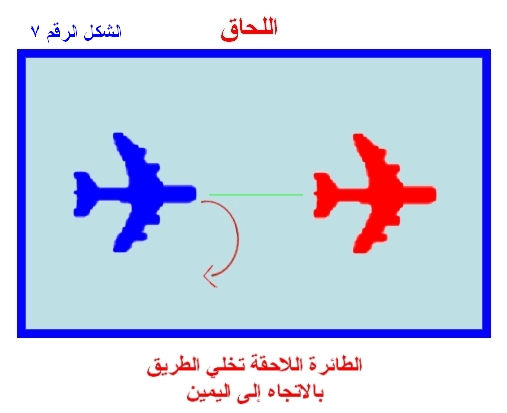 اللحاق

الشكل الرقم ٧

الطائرة اللاحقة تخلي الطريق
بالاتجاه إلى اليمين